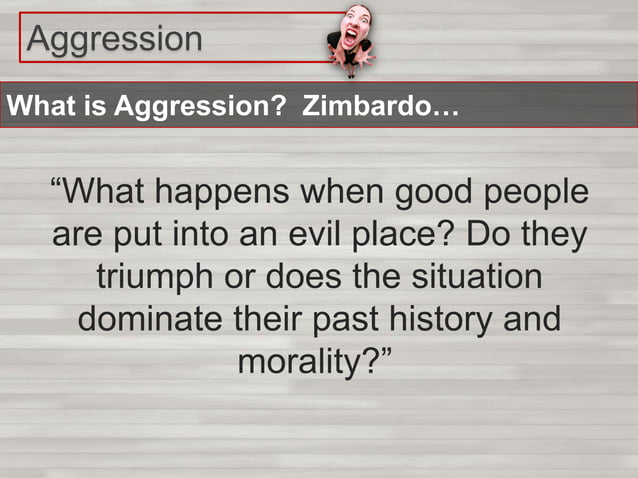 Aggression

What is Aggression? Zimbardo…

“What happens when good people are put into an evil place? Do they triumph or does the situation dominate their past history and morality?”